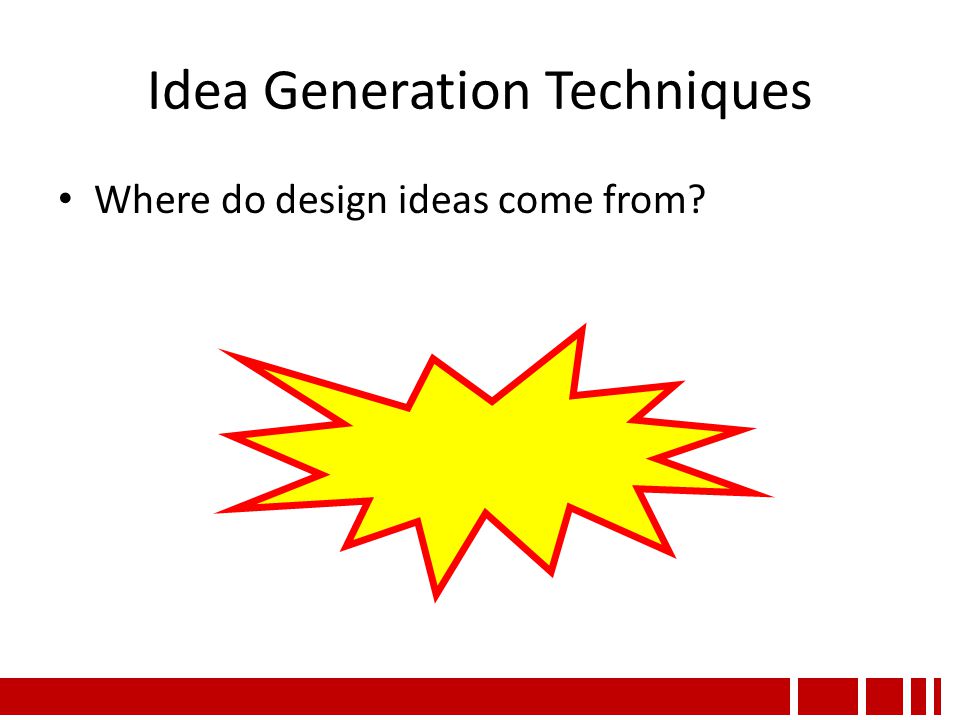 Idea Generation Techniques

• Where do design ideas come from?